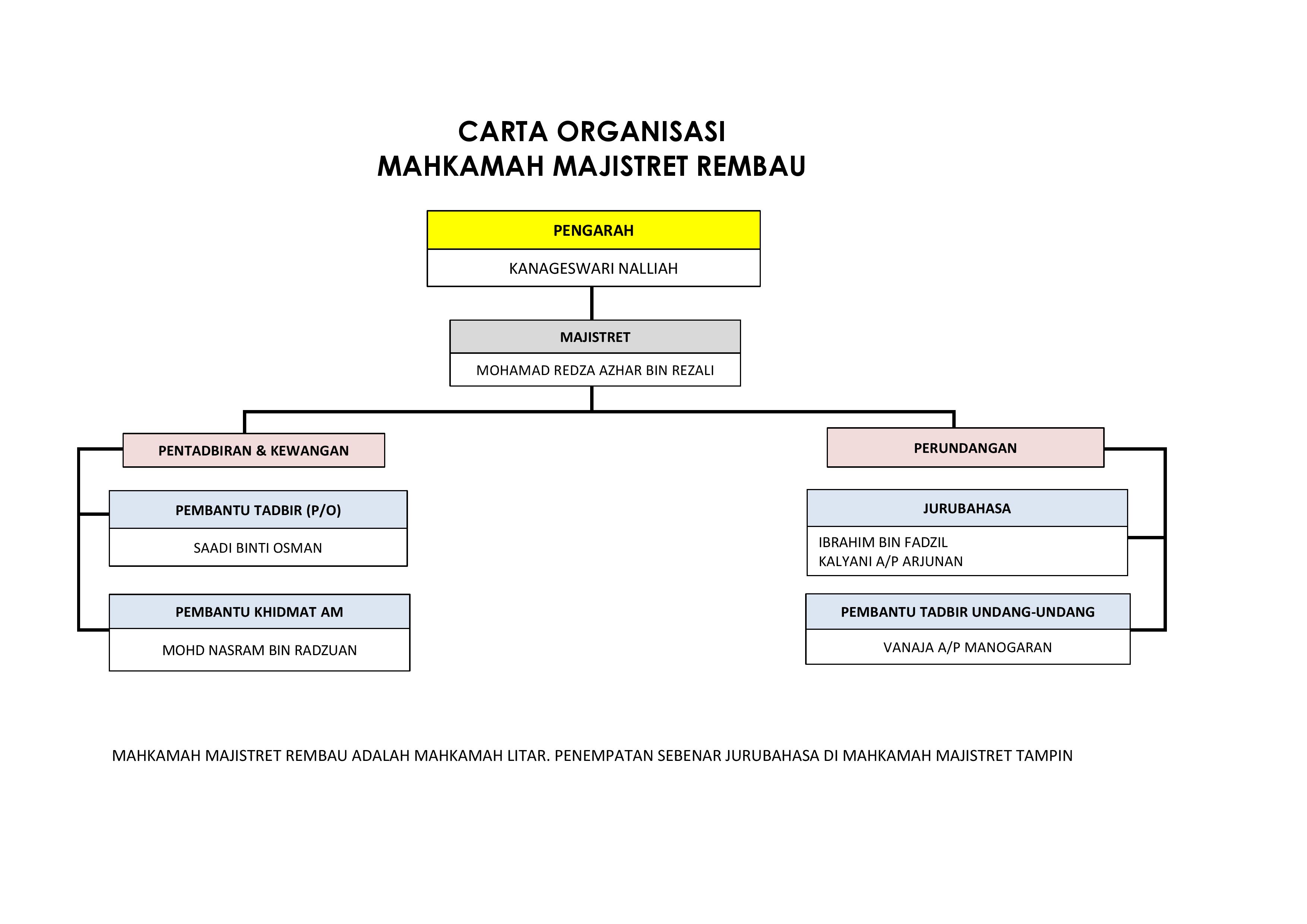 CARTA ORGANISASI
MAHKAMAH MAJISTRET REMBAU

PENGARAH

KANAGESWARI NALLIAH

MAJISTRET

MOHAMAD REDZA AZHAR BIN REZALI

PENTADBIRAN & KEWANGAN

PEMBANTU TADBIR (P/O)

SAADI BINTI OSMAN

PEMBANTU KHIDMAT AM

MOHD NASRAM BIN RADZUAN

PERUNDANGAN

JURUBAHASA

IBRAHIM BIN FADZIL
KALYANI A/P ARJUNAN

PEMBANTU TADBIR UNDANG-UNDANG

VANAJA A/P MANOGARAN

MAHKAMAH MAJISTRET REMBAU ADALAH MAHKAMAH LITAR. PENEMPATAN SEBENAR JURUBAHASA DI MAHKAMAH MAJISTRET TAMPIN